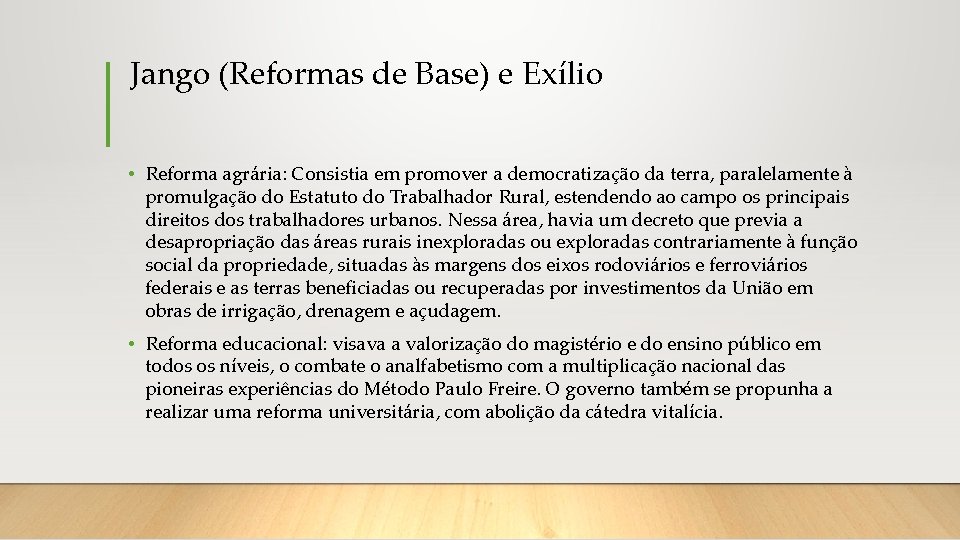 Jango (Reformas de Base) e Exílio

• Reforma agrária: Consistia em promover a democratização da terra, paralelamente à promulgação do Estatuto do Trabalhador Rural, estendendo ao campo os principais direitos dos trabalhadores urbanos. Nessa área, havia um decreto que previa a desapropriação das áreas rurais inexploradas ou exploradas contrariamente à função social da propriedade, situadas às margens dos eixos rodoviários e ferroviários federais e as terras beneficiadas ou recuperadas por investimentos da União em obras de irrigação, drenagem e açudagem.

• Reforma educacional: visava a valorização do magistério e do ensino público em todos os níveis, o combate o analfabetismo com a multiplicação nacional das pioneiras experiências do Método Paulo Freire. O governo também se propunha a realizar uma reforma universitária, com abolição da cátedra vitalícia.